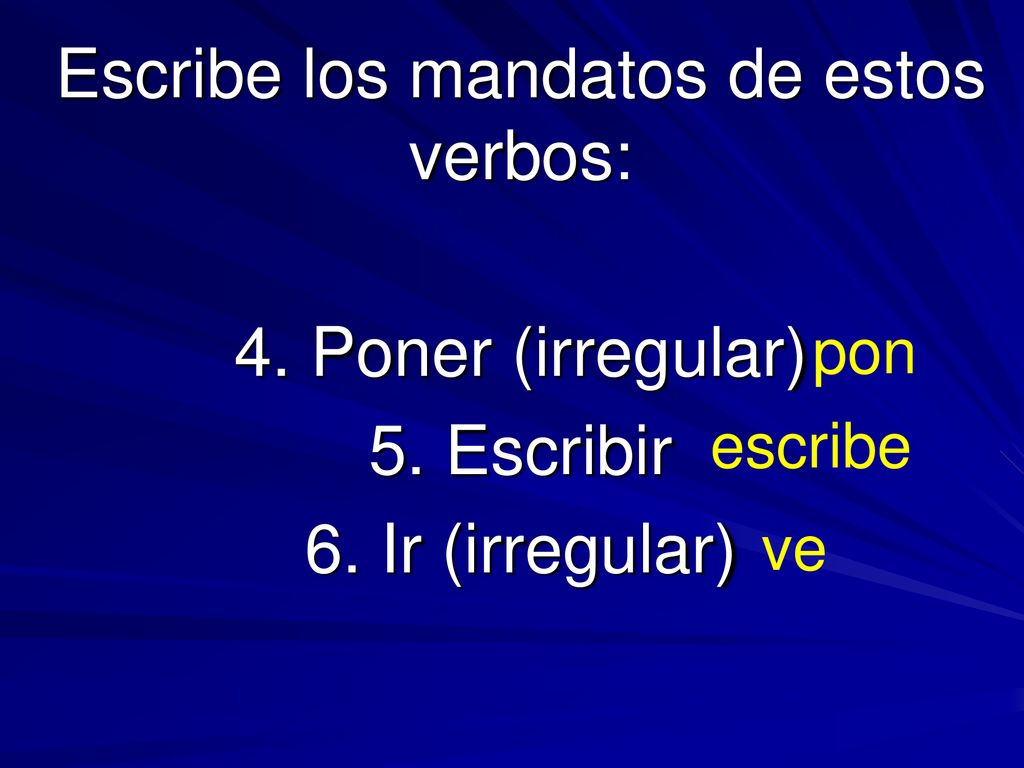 Escribe los mandatos de estos verbos:

4. Poner (irregular) pon
5. Escribir escribe
6. Ir (irregular) ve